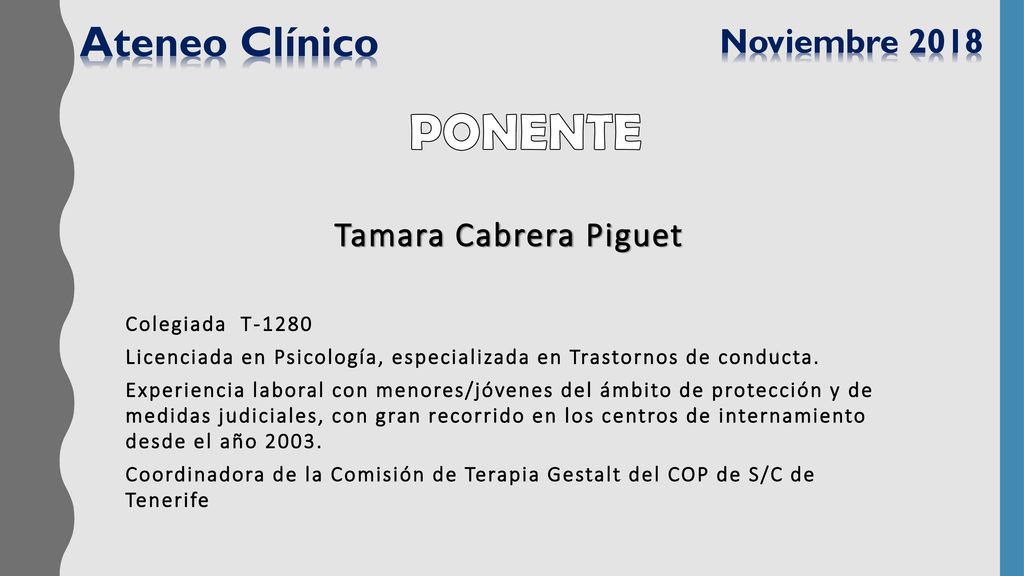 Ateneo Clínico

Noviembre 2018

PONENTE

Tamara Cabrera Piguet

Colegiada T-1280

Licenciada en Psicología, especializada en Trastornos de conducta.

Experiencia laboral con menores/jóvenes del ámbito de protección y de medidas judiciales, con gran recorrido en los centros de internamiento desde el año 2003.

Coordinadora de la Comisión de Terapia Gestalt del COP de S/C de Tenerife